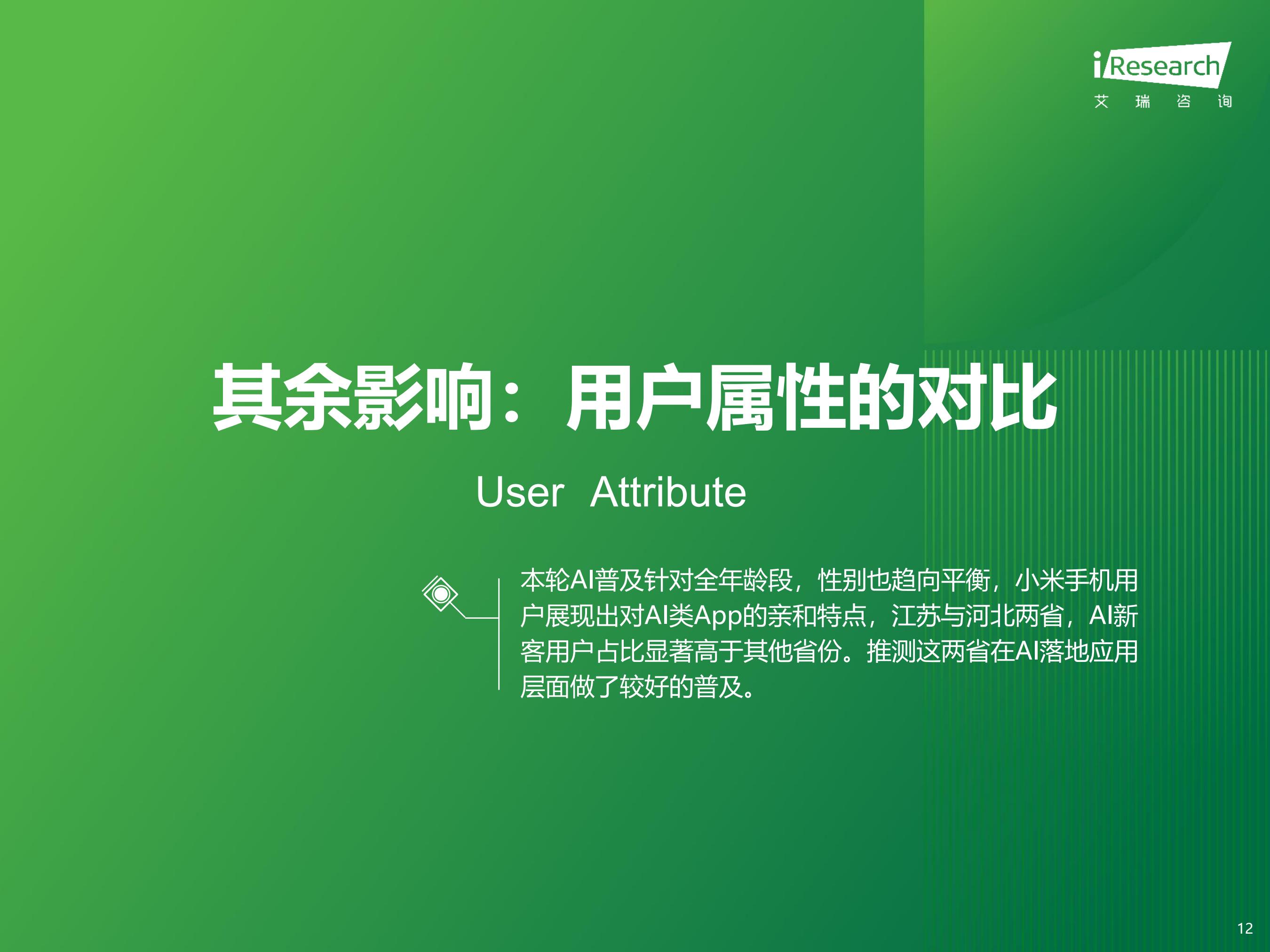 iResearch
艾 瑞 咨 询

其余影响：用户属性的对比

User Attribute

本轮AI普及针对全年龄段，性别也趋向平衡，小米手机用户展现出对AI类App的亲和特点，江苏与河北两省，AI新客用户占比显著高于其他省份。推测这两省在AI落地应用层面做了较好的普及。

12